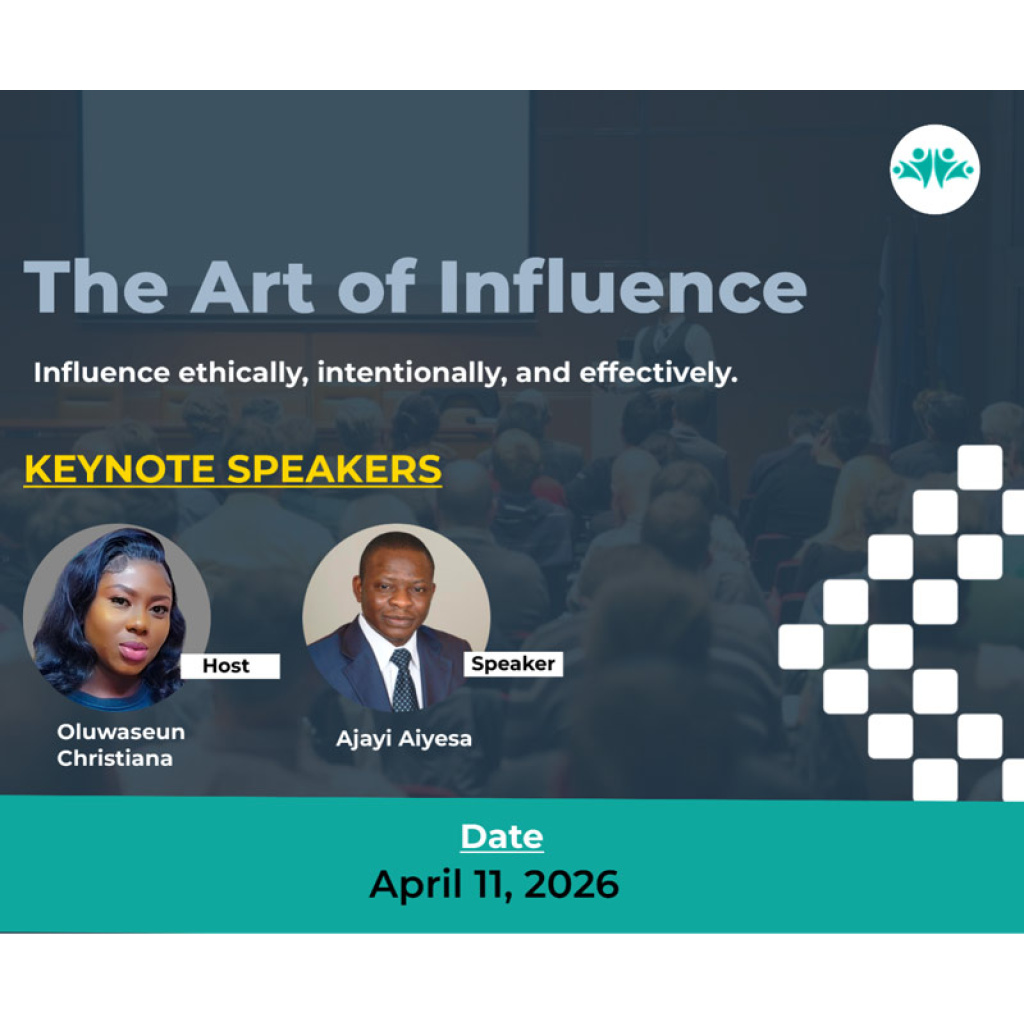 The Art of Influence

Influence ethically, intentionally, and effectively.

KEYNOTE SPEAKERS

Host

Oluwaseun Christiana

Speaker

Ajayi Aiyesa

Date

April 11, 2026